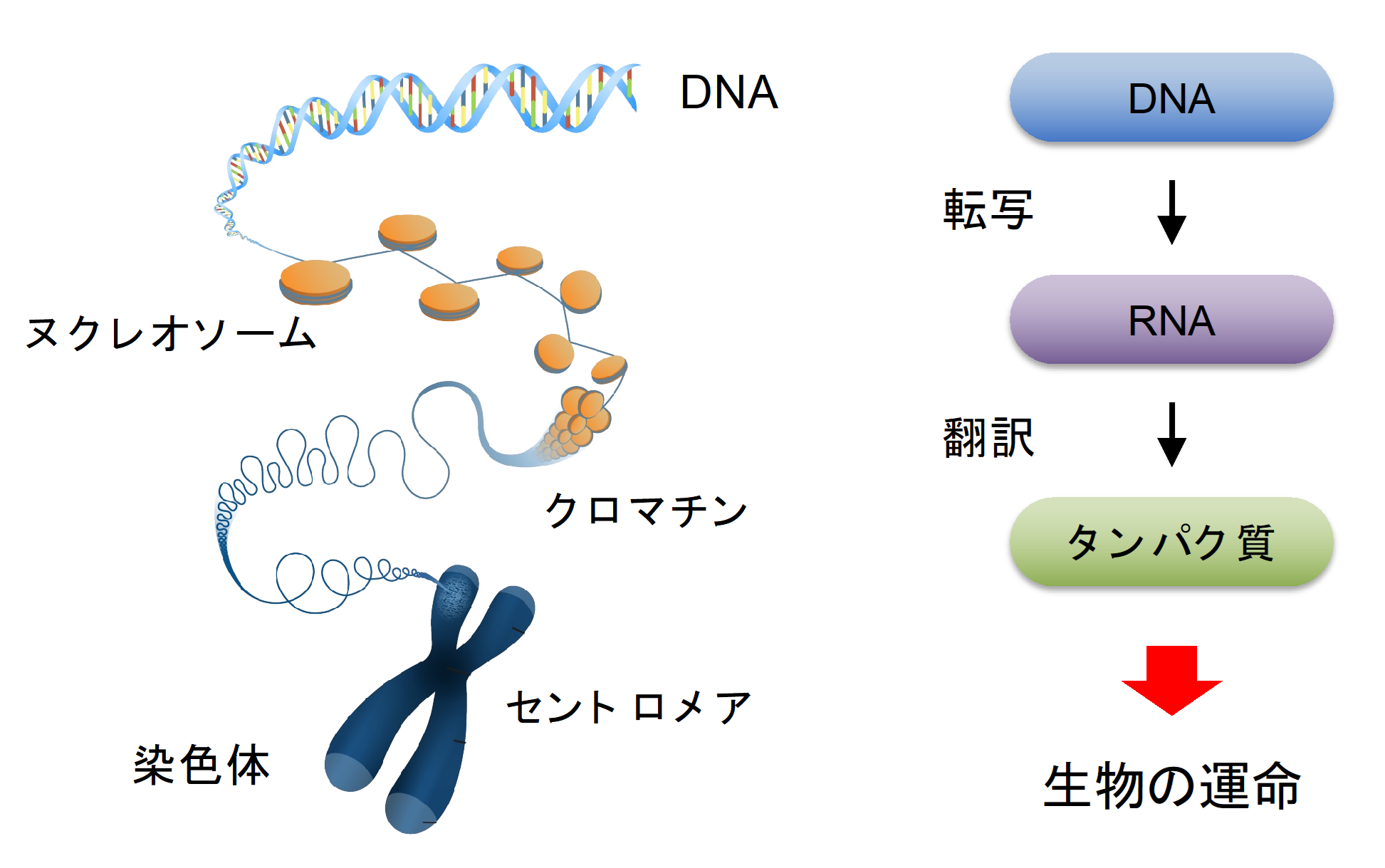 DNA

ヌクレオソーム

クロマチン

セントロメア

染色体

DNA

転写

RNA

翻訳

タンパク質

生物の運命